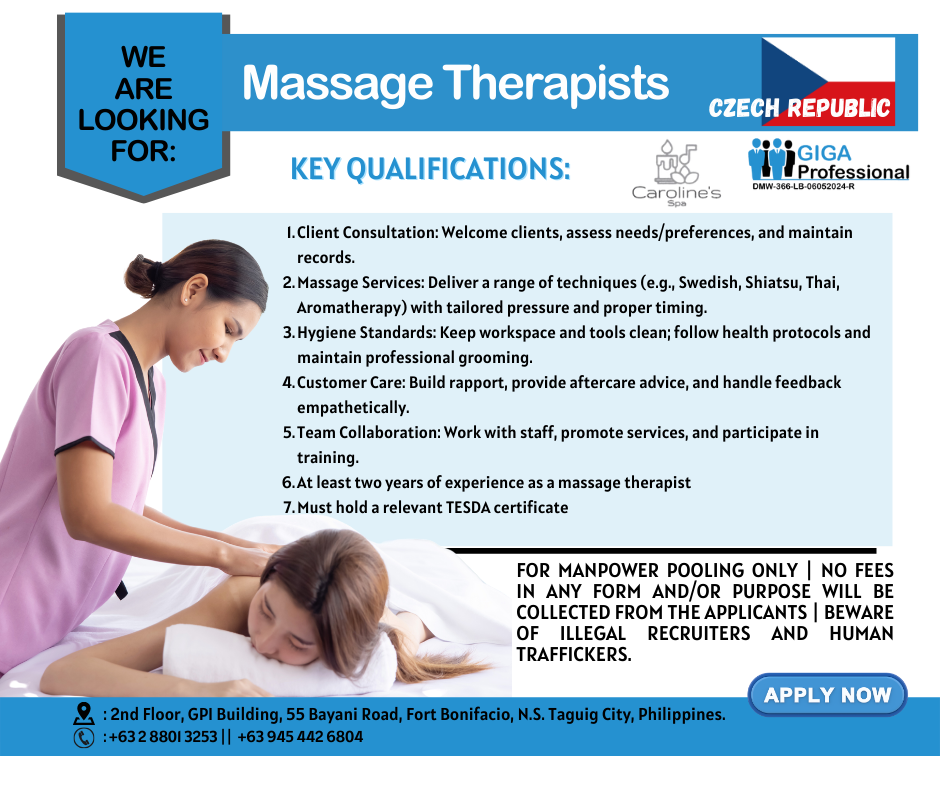 WE ARE LOOKING FOR:

Massage Therapists

CZECH REPUBLIC

KEY QUALIFICATIONS:

Caroline's Spa

GIGA Professional
DMW-366-LB-06052024-R

1. Client Consultation: Welcome clients, assess needs/preferences, and maintain records.
2. Massage Services: Deliver a range of techniques (e.g., Swedish, Shiatsu, Thai, Aromatherapy) with tailored pressure and proper timing.
3. Hygiene Standards: Keep workspace and tools clean; follow health protocols and maintain professional grooming.
4. Customer Care: Build rapport, provide aftercare advice, and handle feedback empathetically.
5. Team Collaboration: Work with staff, promote services, and participate in training.
6. At least two years of experience as a massage therapist
7. Must hold a relevant TESDA certificate

FOR MANPOWER POOLING ONLY | NO FEES IN ANY FORM AND/OR PURPOSE WILL BE COLLECTED FROM THE APPLICANTS | BEWARE OF ILLEGAL RECRUITERS AND HUMAN TRAFFICKERS.

APPLY NOW

: 2nd Floor, GPI Building, 55 Bayani Road, Fort Bonifacio, N.S. Taguig City, Philippines.
: +63 2 8801 3253 || +63 945 442 6804